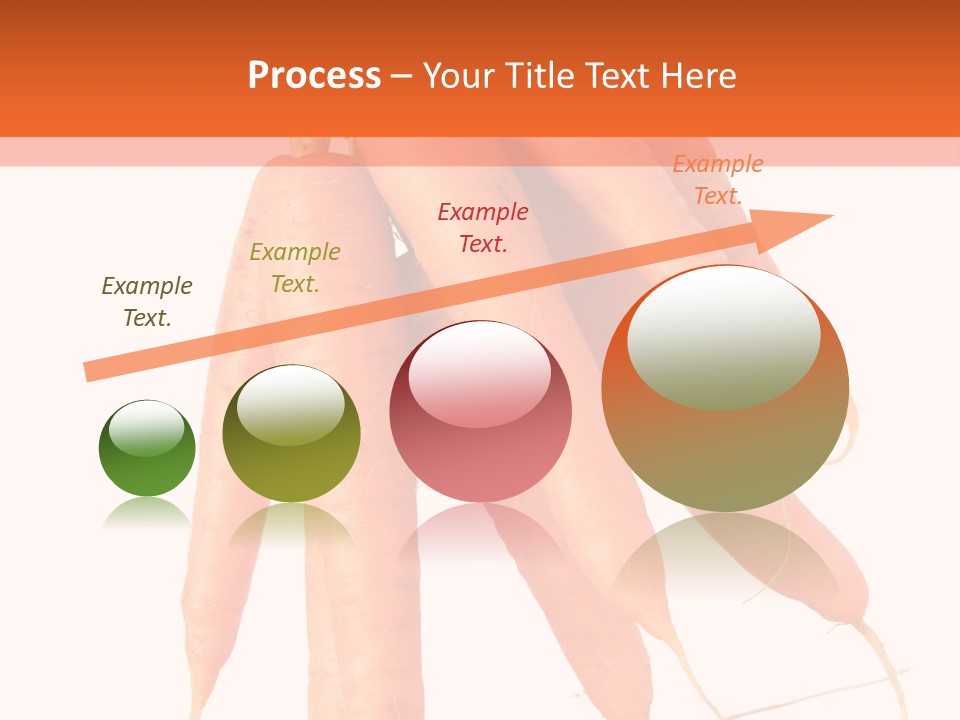 Process – Your Title Text Here

Example Text.

Example Text.

Example Text.

Example Text.